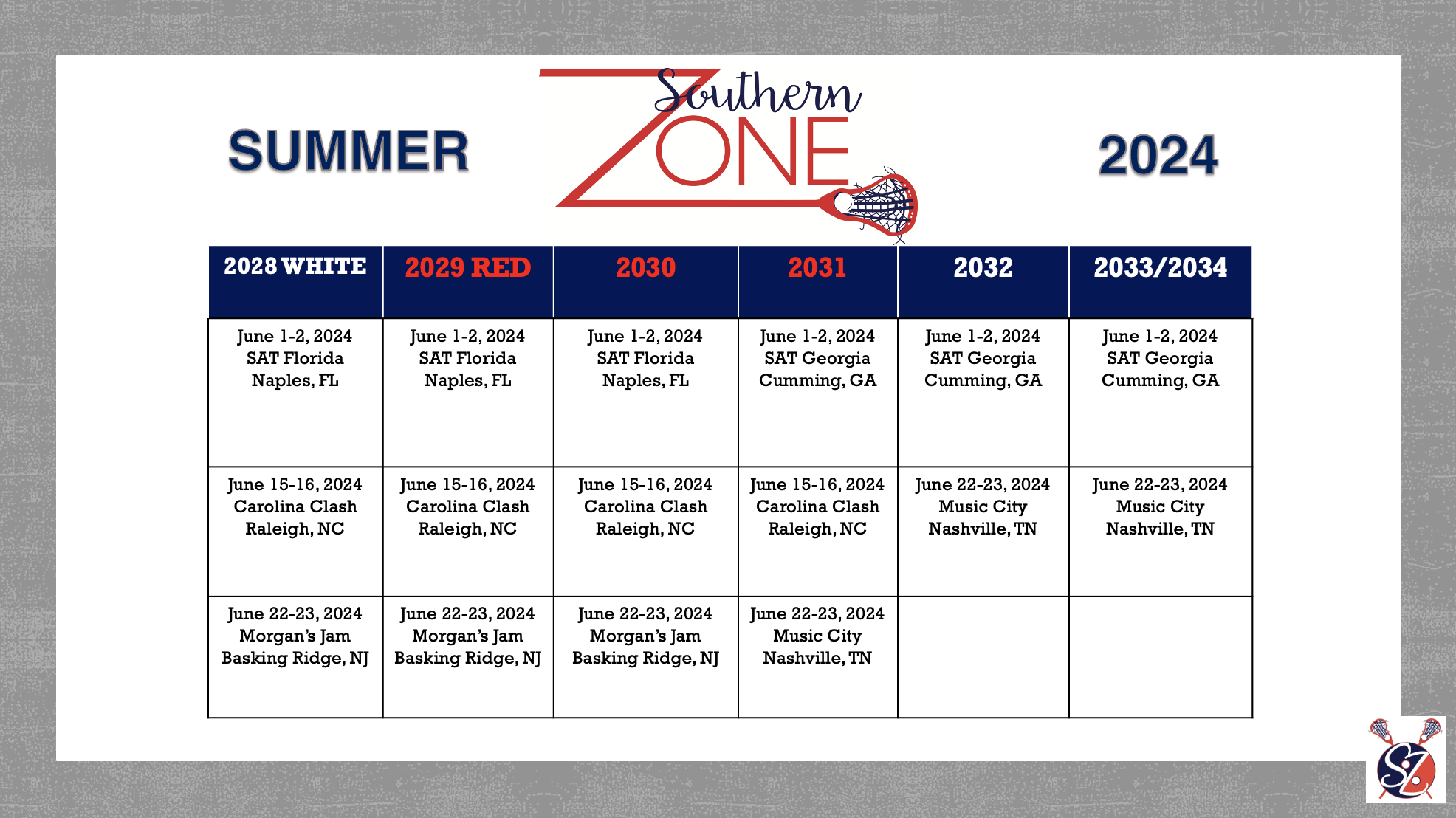 SUMMER

Southern ZONE

2024

| 2028 WHITE | 2029 RED | 2030 | 2031 | 2032 | 2033/2034 |
|---|---|---|---|---|---|
| June 1-2, 2024 SAT Florida Naples, FL | June 1-2, 2024 SAT Florida Naples, FL | June 1-2, 2024 SAT Florida Naples, FL | June 1-2, 2024 SAT Georgia Cumming, GA | June 1-2, 2024 SAT Georgia Cumming, GA | June 1-2, 2024 SAT Georgia Cumming, GA |
| June 15-16, 2024 Carolina Clash Raleigh, NC | June 15-16, 2024 Carolina Clash Raleigh, NC | June 15-16, 2024 Carolina Clash Raleigh, NC | June 15-16, 2024 Carolina Clash Raleigh, NC | June 22-23, 2024 Music City Nashville, TN | June 22-23, 2024 Music City Nashville, TN |
| June 22-23, 2024 Morgan's Jam Basking Ridge, NJ | June 22-23, 2024 Morgan's Jam Basking Ridge, NJ | June 22-23, 2024 Morgan's Jam Basking Ridge, NJ | June 22-23, 2024 Music City Nashville, TN | | |

SZ